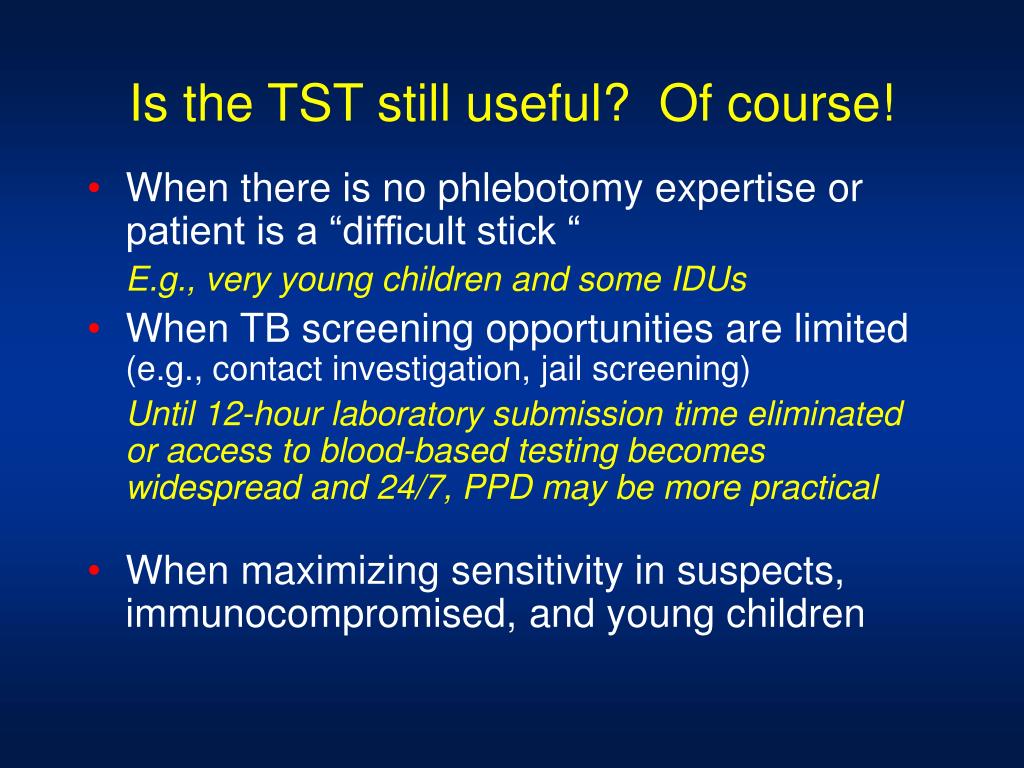 Is the TST still useful?  Of course!

• When there is no phlebotomy expertise or patient is a “difficult stick “

E.g., very young children and some IDUs

• When TB screening opportunities are limited (e.g., contact investigation, jail screening)

Until 12-hour laboratory submission time eliminated or access to blood-based testing becomes widespread and 24/7, PPD may be more practical

• When maximizing sensitivity in suspects, immunocompromised, and young children